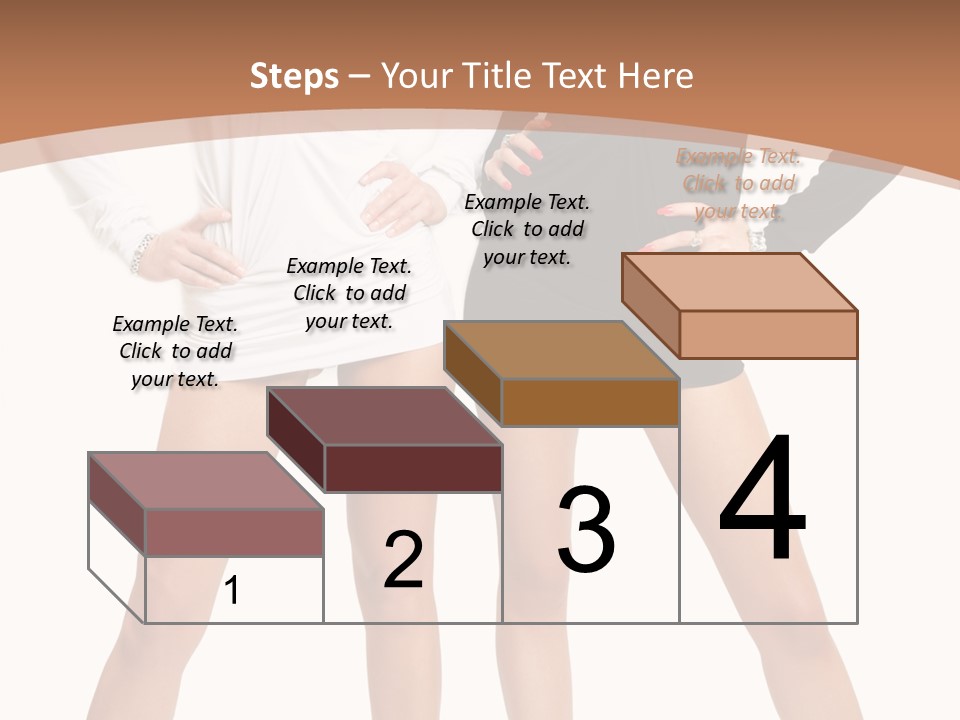 Steps – Your Title Text Here

Example Text. Click to add your text.

Example Text. Click to add your text.

Example Text. Click to add your text.

Example Text. Click to add your text.

1

2

3

4